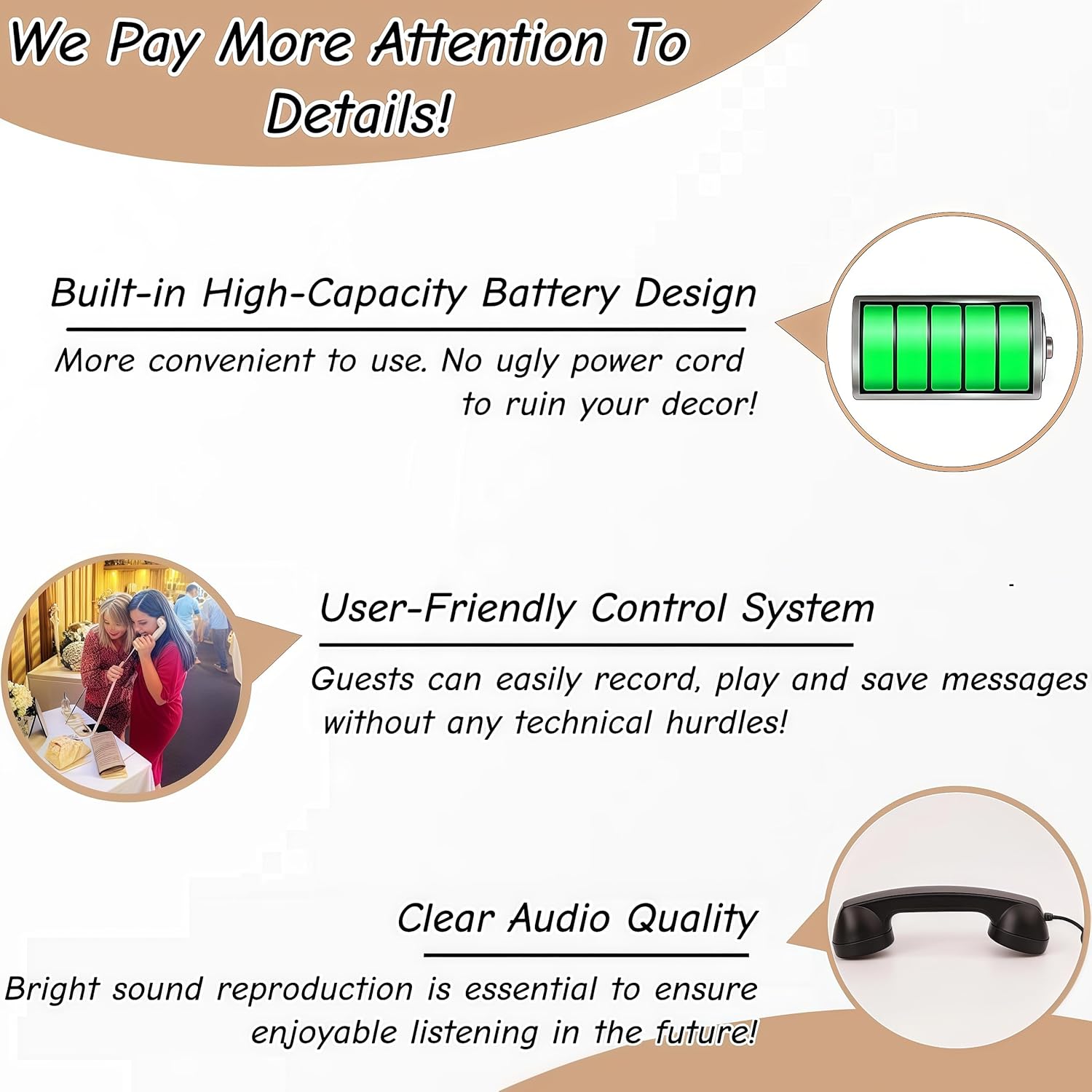 We Pay More Attention To Details!

Built-in High-Capacity Battery Design

More convenient to use. No ugly power cord to ruin your decor!

User-Friendly Control System

Guests can easily record, play and save messages without any technical hurdles!

Clear Audio Quality

Bright sound reproduction is essential to ensure enjoyable listening in the future!